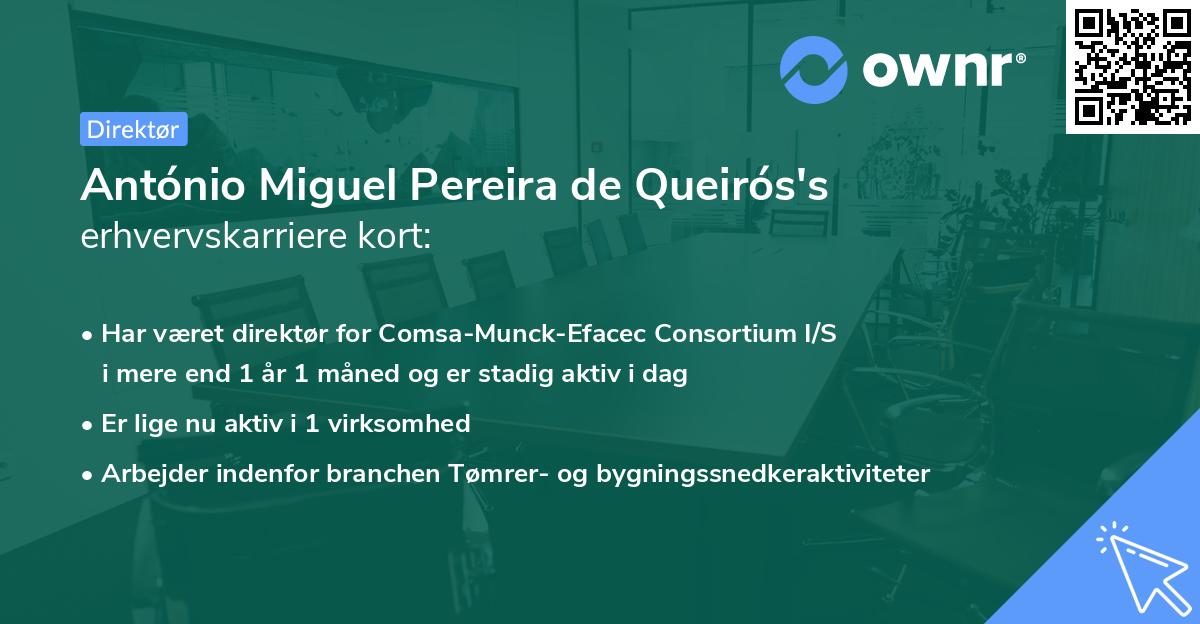 ownr®

Direktør

António Miguel Pereira de Queirós's erhvervskarriere kort:

• Har været direktør for Comsa-Munck-Efacec Consortium I/S i mere end 1 år 1 måned og er stadig aktiv i dag

• Er lige nu aktiv i 1 virksomhed

• Arbejder indenfor branchen Tømrer- og bygningssnedkeraktiviteter